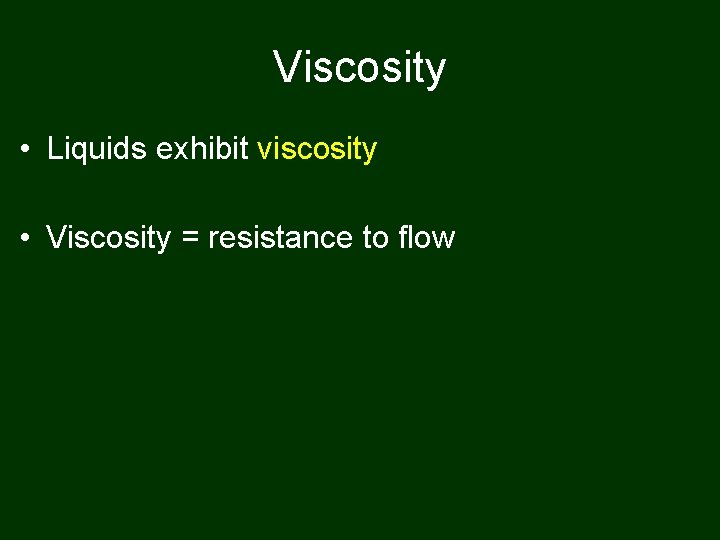 Viscosity

• Liquids exhibit viscosity

• Viscosity = resistance to flow